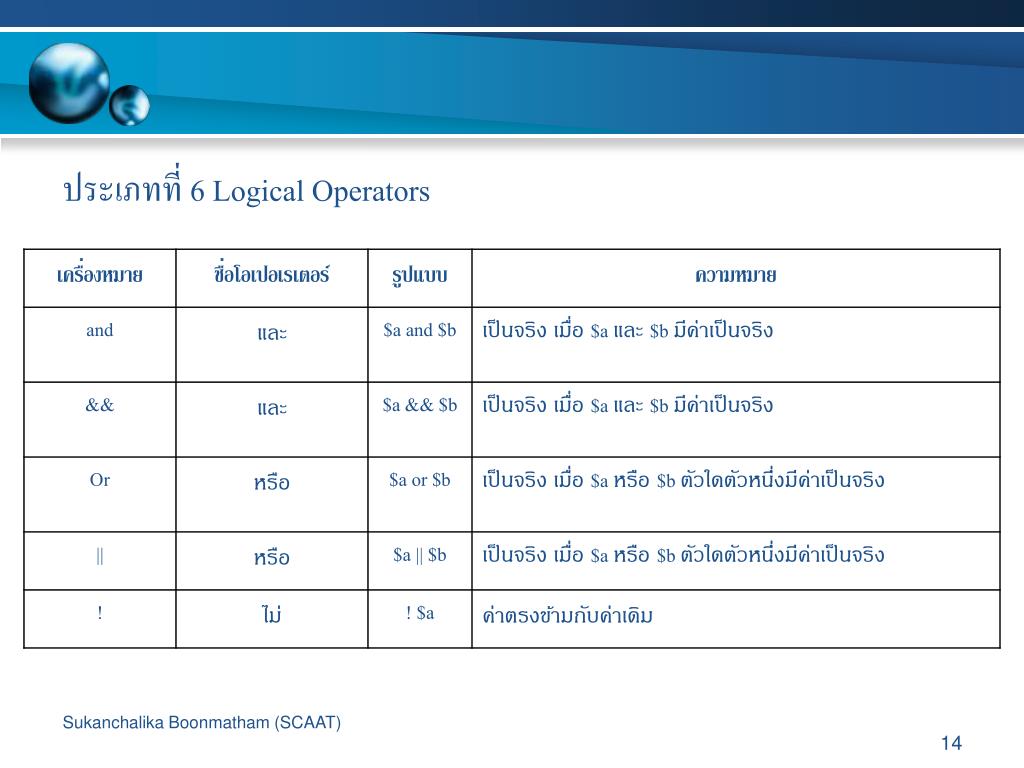 ประเภทที่ 6 Logical Operators

| เครื่องหมาย | ชื่อโอเปอเรเตอร์ | รูปแบบ | ความหมาย |
|---|---|---|---|
| and | และ | \$a and \$b | เป็นจริง เมื่อ \$a และ \$b มีค่าเป็นจริง |
| && | และ | \$a && \$b | เป็นจริง เมื่อ \$a และ \$b มีค่าเป็นจริง |
| Or | หรือ | \$a or \$b | เป็นจริง เมื่อ \$a หรือ \$b ตัวใดตัวหนึ่งมีค่าเป็นจริง |
| \|\| | หรือ | \$a \|\| \$b | เป็นจริง เมื่อ \$a หรือ \$b ตัวใดตัวหนึ่งมีค่าเป็นจริง |
| ! | ไม่ | ! \$a | ค่าตรงข้ามกับค่าเดิม |

Sukanchalika Boonmatham (SCAAT)

14